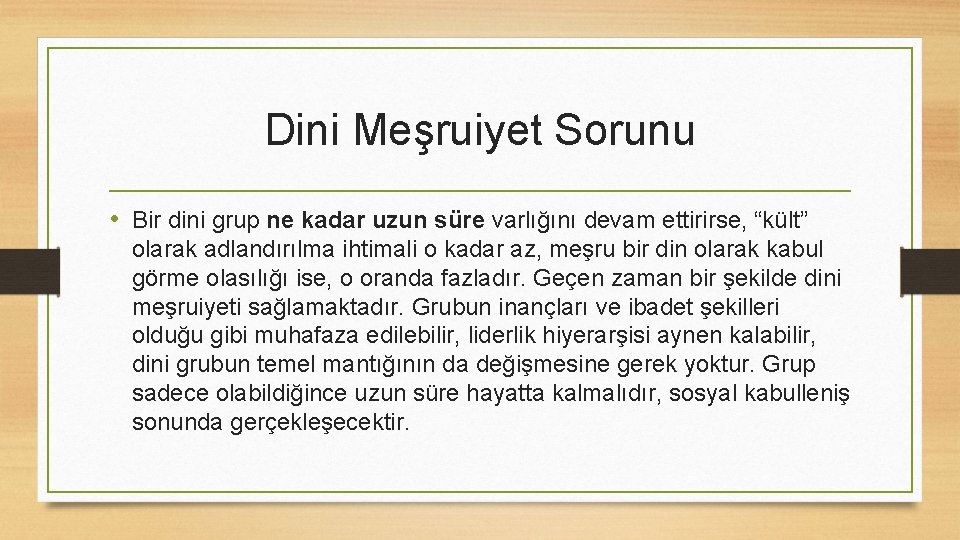 Dini Meşruiyet Sorunu

• Bir dini grup ne kadar uzun süre varlığını devam ettirirse, “kült” olarak adlandırılma ihtimali o kadar az, meşru bir din olarak kabul görme olasılığı ise, o oranda fazladır. Geçen zaman bir şekilde dini meşruiyeti sağlamaktadır. Grubun inançları ve ibadet şekilleri olduğu gibi muhafaza edilebilir, liderlik hiyerarşisi aynen kalabilir, dini grubun temel mantığının da değişmesine gerek yoktur. Grup sadece olabildiğince uzun süre hayatta kalmalıdır, sosyal kabulleniş sonunda gerçekleşecektir.